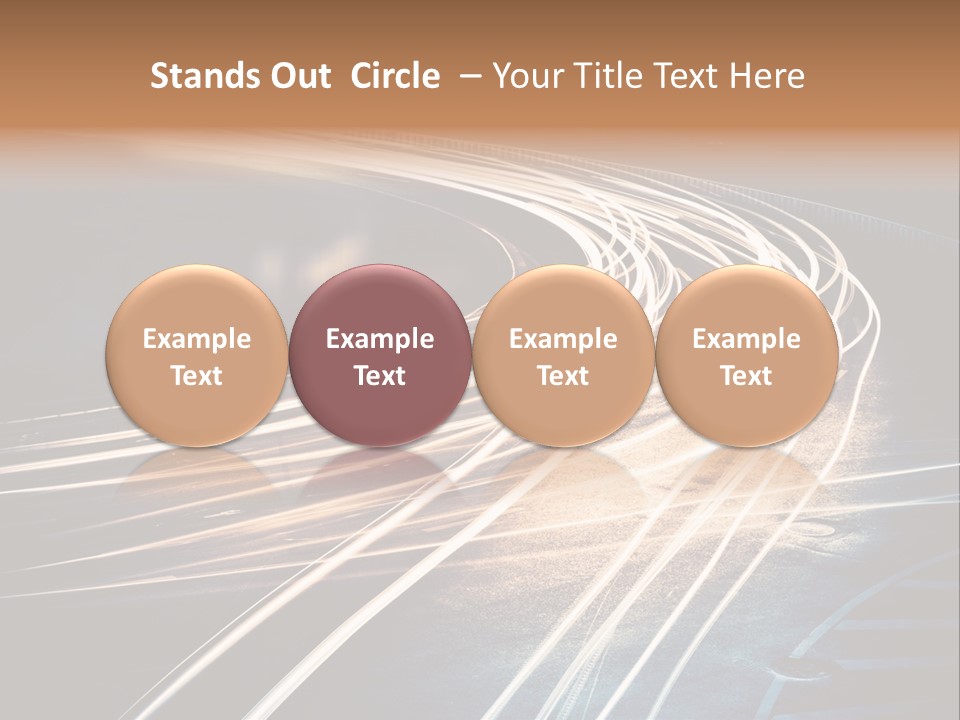 Stands Out Circle – Your Title Text Here

Example Text

Example Text

Example Text

Example Text